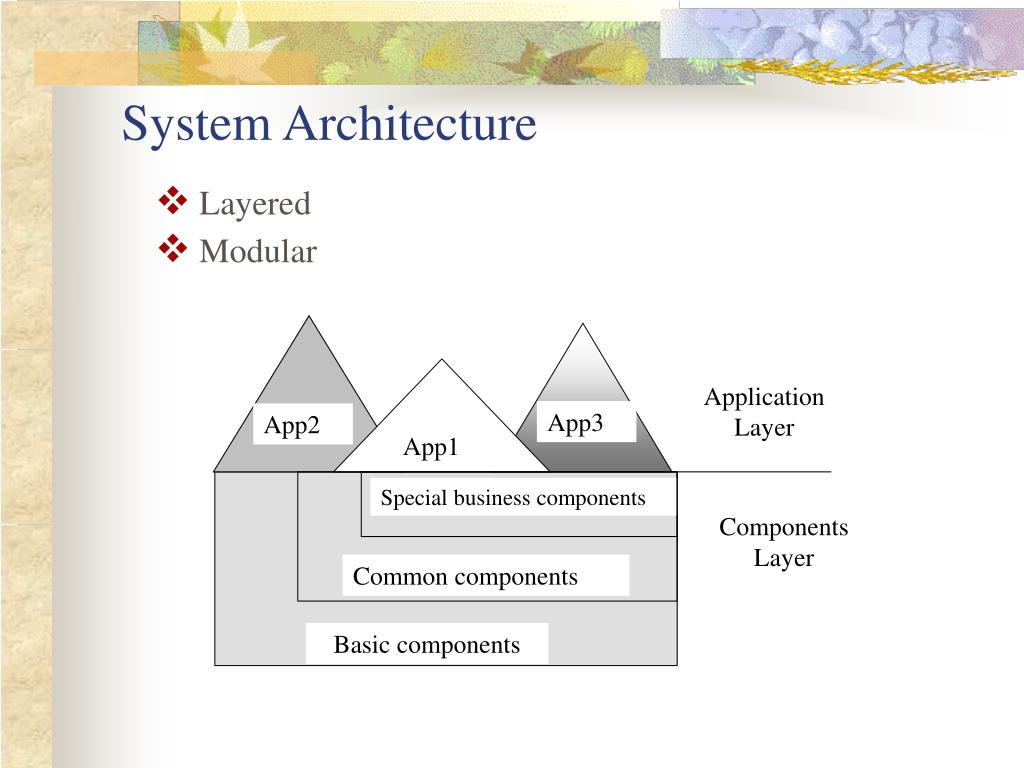 System Architecture

❖ Layered
❖ Modular

App2
App1
App3
Application Layer
Special business components
Components Layer
Common components
Basic components